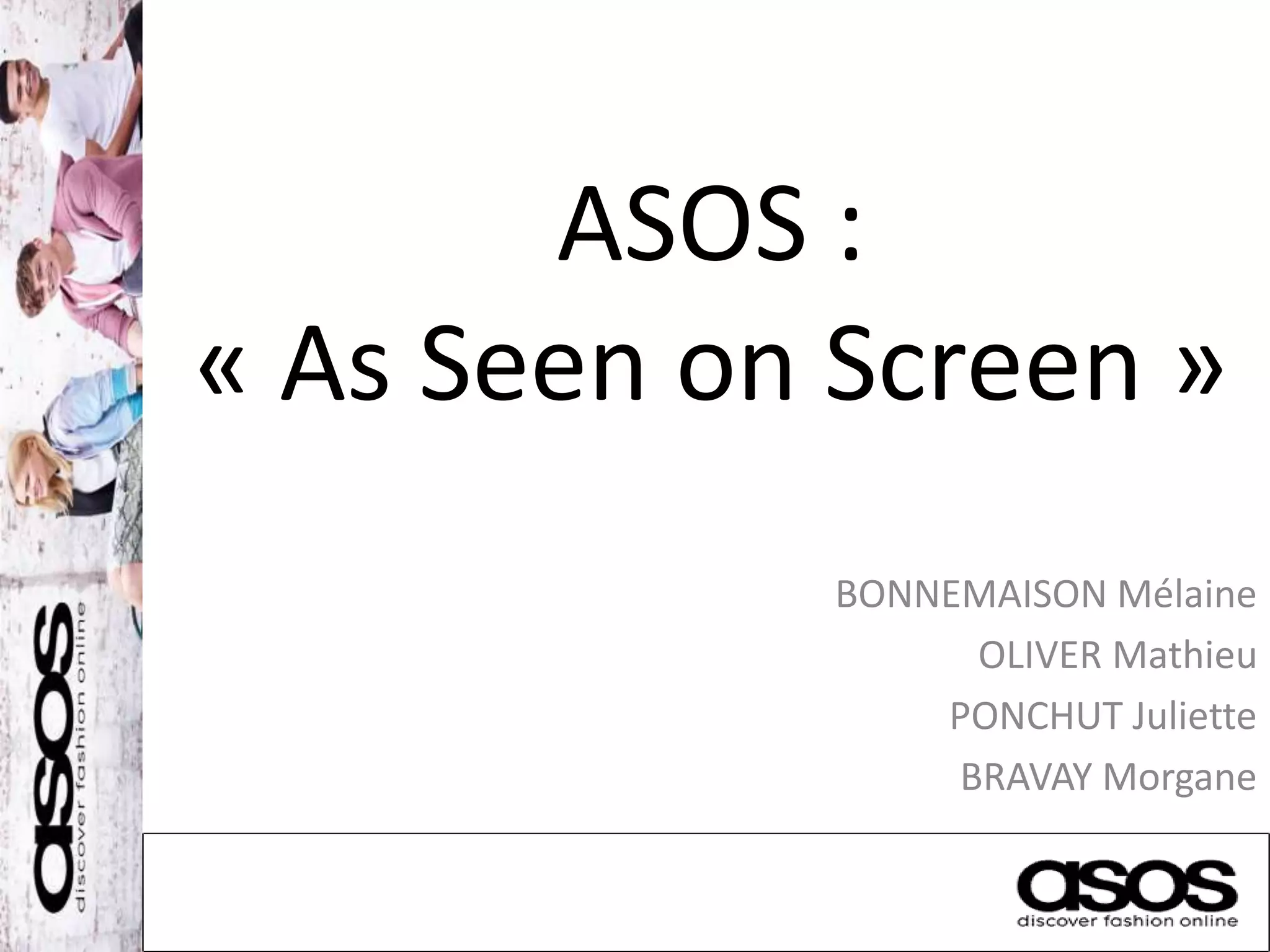 asos
discover fashion online

ASOS :
« As Seen on Screen »

BONNEMAISON Mélaine
OLIVER Mathieu
PONCHUT Juliette
BRAVAY Morgane

asos
discover fashion online